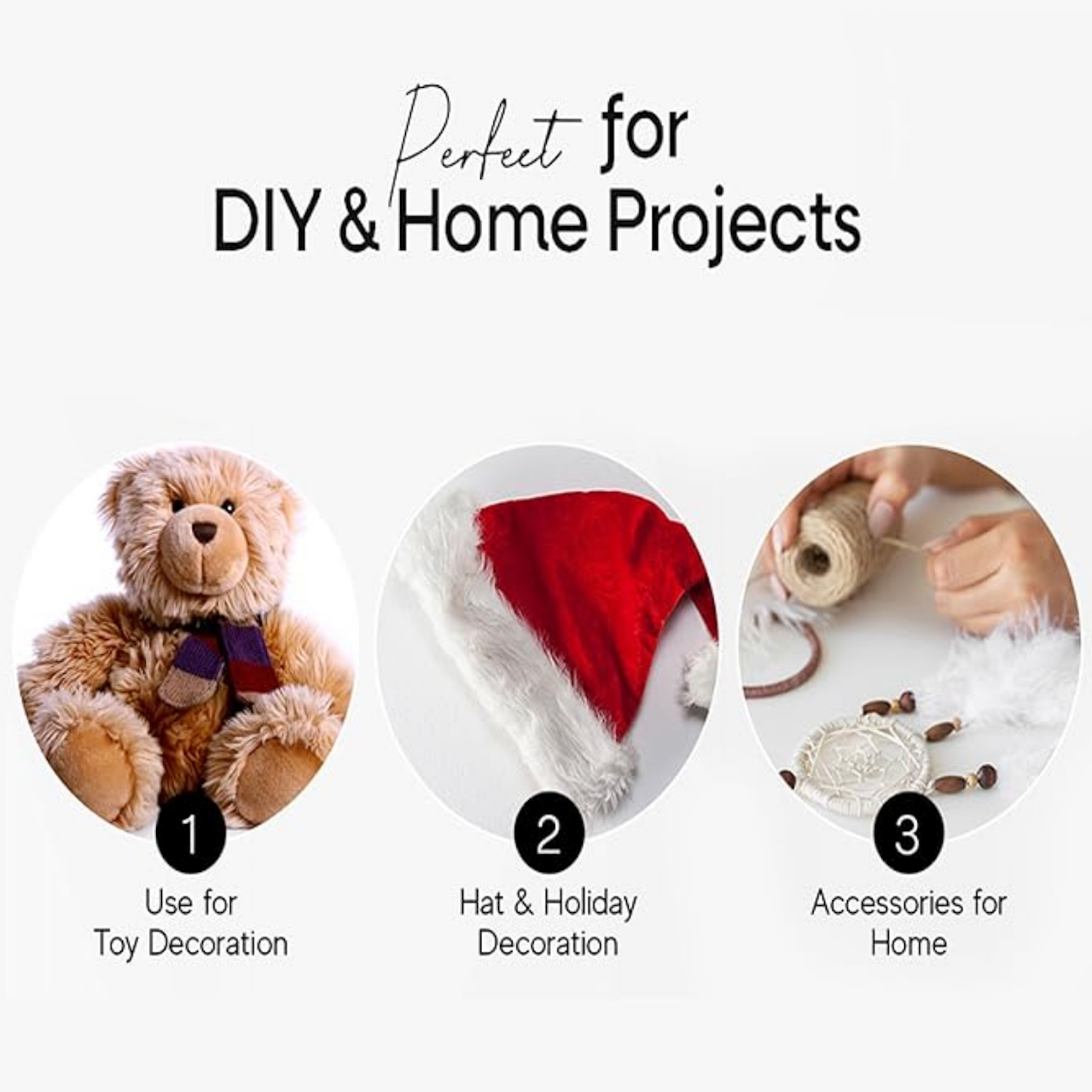 Perfect for
DIY & Home Projects

1
Use for
Toy Decoration

2
Hat & Holiday
Decoration

3
Accessories for
Home